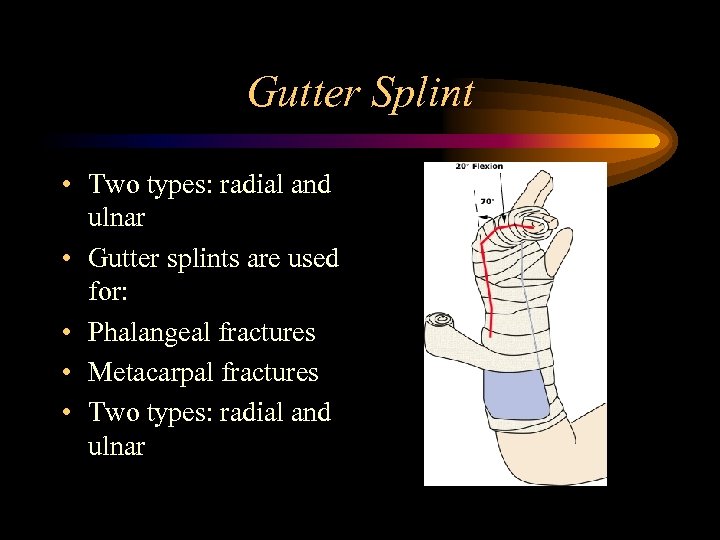 Gutter Splint

• Two types: radial and ulnar
• Gutter splints are used for:
• Phalangeal fractures
• Metacarpal fractures
• Two types: radial and ulnar

20° Flexion
70°